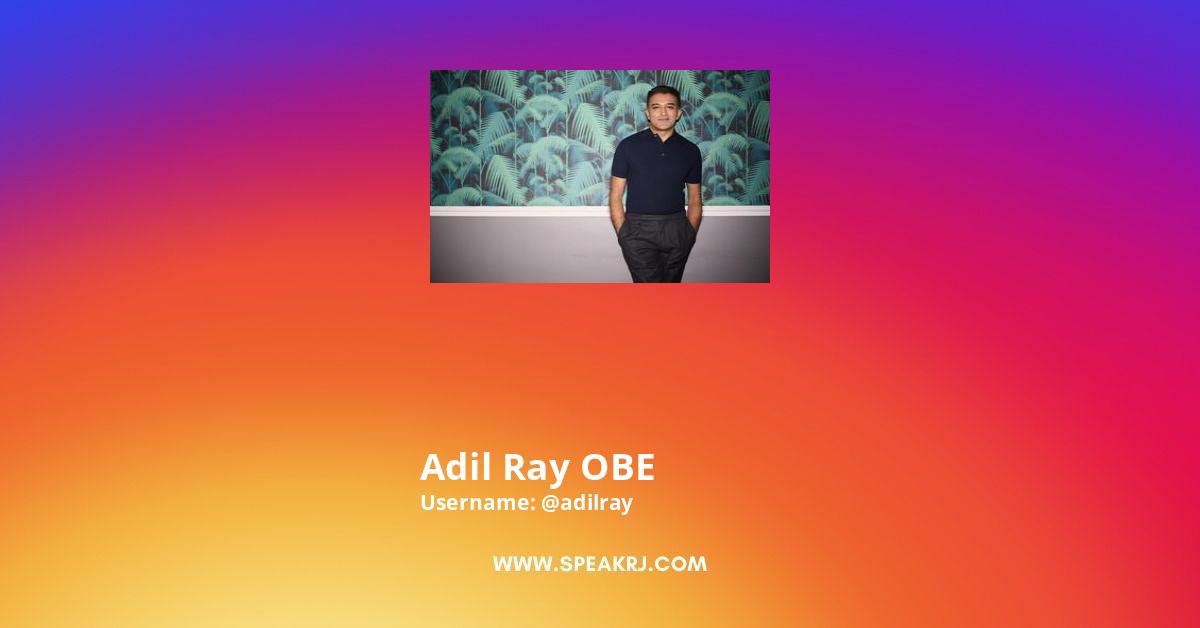 Adil Ray OBE
Username: @adilray

WWW.SPEAKRJ.COM